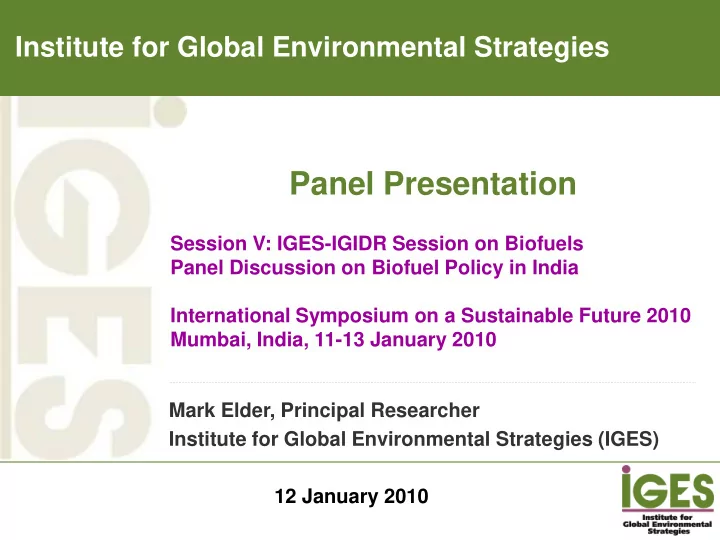 Institute for Global Environmental Strategies

IGES

Panel Presentation

Session V: IGES-IGIDR Session on Biofuels
Panel Discussion on Biofuel Policy in India

International Symposium on a Sustainable Future 2010
Mumbai, India, 11-13 January 2010

Mark Elder, Principal Researcher
Institute for Global Environmental Strategies (IGES)

12 January 2010

IGES
Institute for Global Environmental Strategies